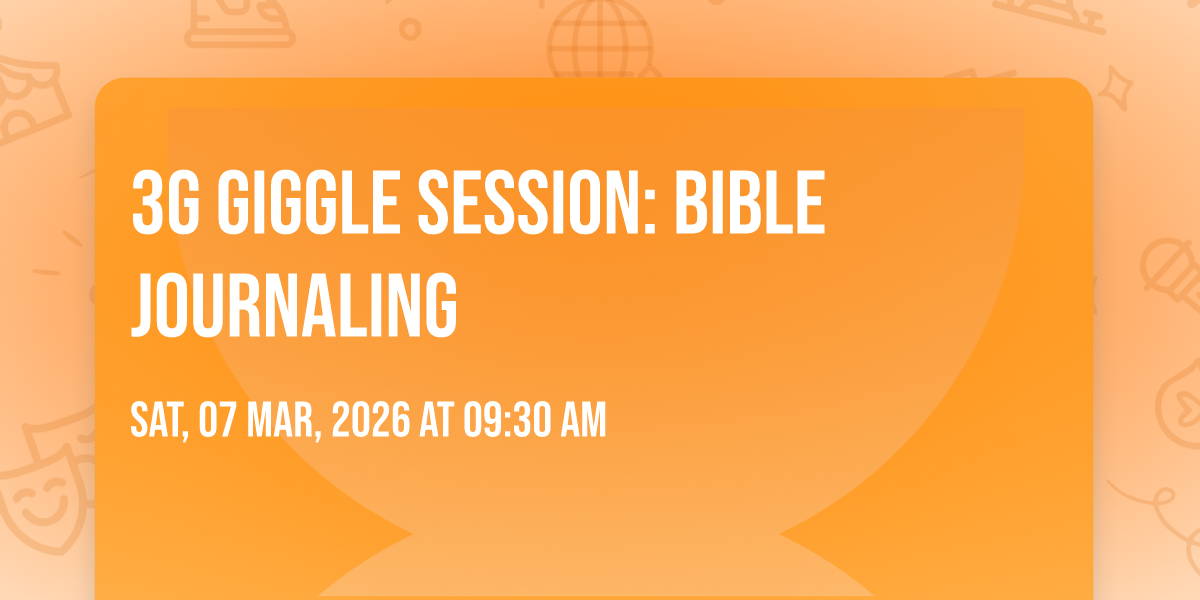 3G GIGGLE SESSION: BIBLE JOURNALING

SAT, 07 MAR, 2026 AT 09:30 AM